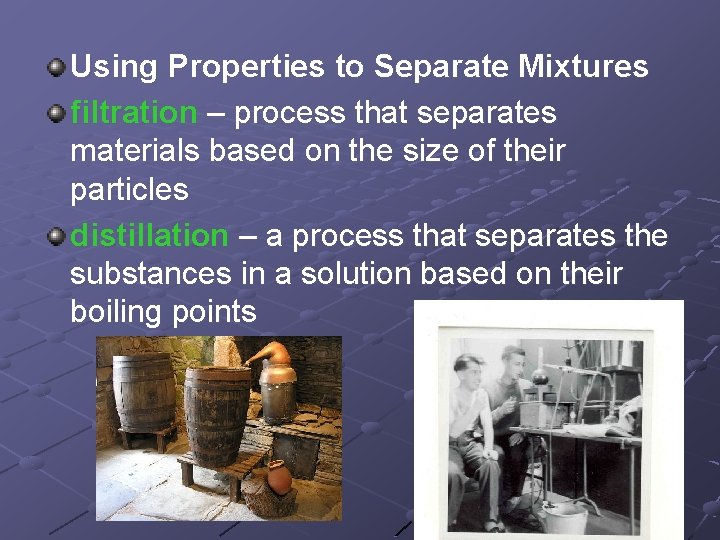 Using Properties to Separate Mixtures

filtration – process that separates materials based on the size of their particles

distillation – a process that separates the substances in a solution based on their boiling points